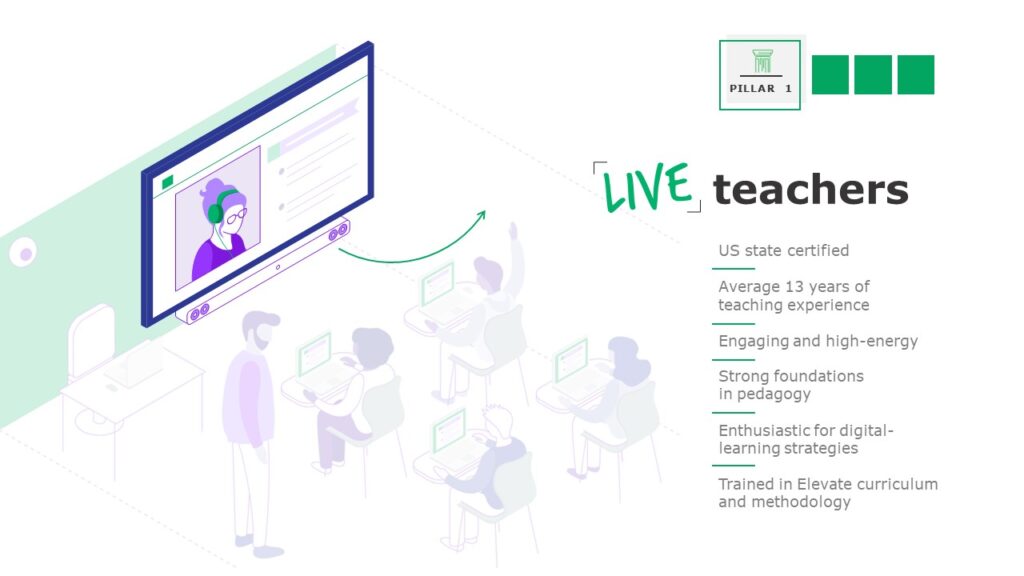 PILLAR 1

LIVE teachers

US state certified

Average 13 years of teaching experience

Engaging and high-energy

Strong foundations in pedagogy

Enthusiastic for digital-learning strategies

Trained in Elevate curriculum and methodology